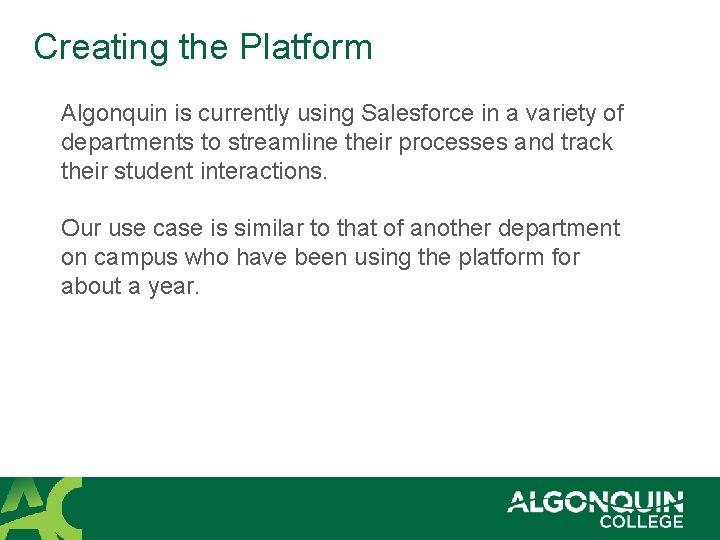 Creating the Platform

Algonquin is currently using Salesforce in a variety of departments to streamline their processes and track their student interactions.

Our use case is similar to that of another department on campus who have been using the platform for about a year.

AC

ALGONQUIN
COLLEGE